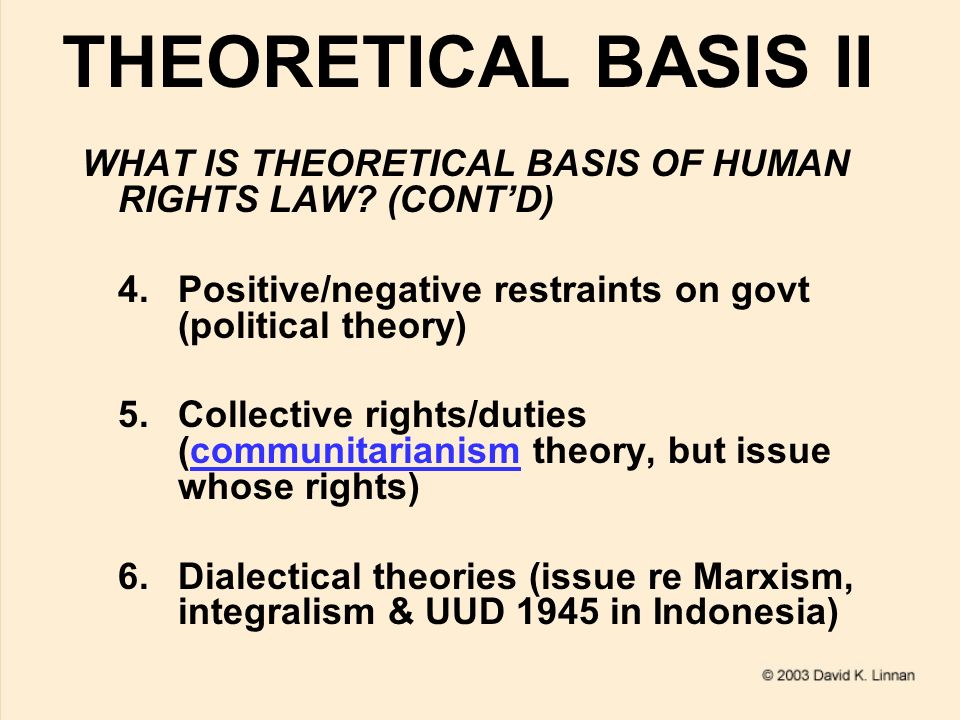 THEORETICAL BASIS II

WHAT IS THEORETICAL BASIS OF HUMAN RIGHTS LAW? (CONT'D)

4. Positive/negative restraints on govt (political theory)

5. Collective rights/duties (communitarianism theory, but issue whose rights)

6. Dialectical theories (issue re Marxism, integralism & UUD 1945 in Indonesia)

© 2003 David K. Linnan